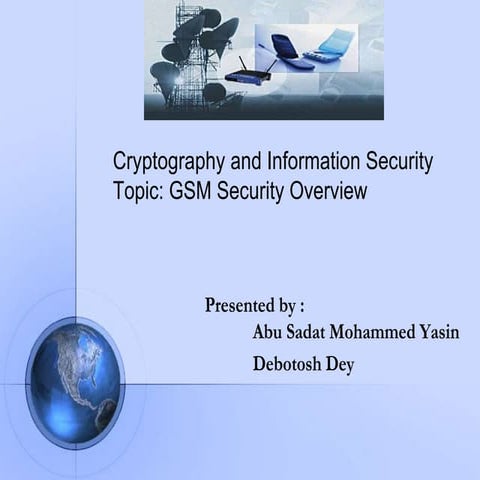 Cryptography and Information Security
Topic: GSM Security Overview

Presented by :
Abu Sadat Mohammed Yasin
Debotosh Dey